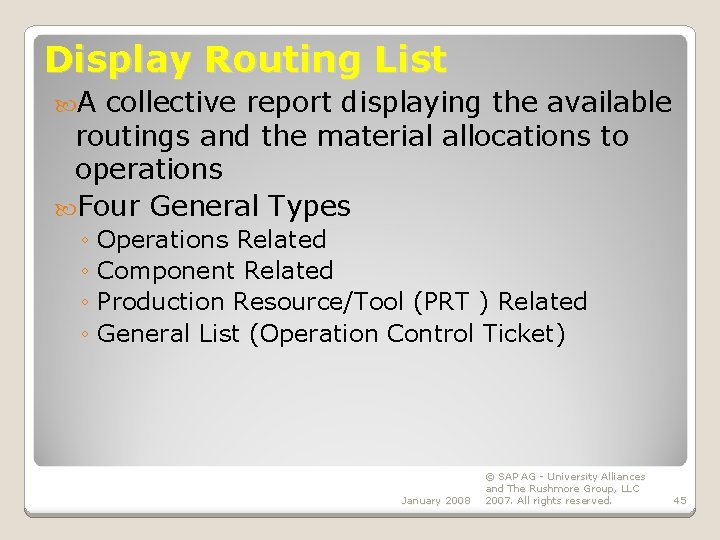 Display Routing List

A collective report displaying the available routings and the material allocations to operations

Four General Types

◦ Operations Related
◦ Component Related
◦ Production Resource/Tool (PRT ) Related
◦ General List (Operation Control Ticket)

January 2008

© SAP AG - University Alliances and The Rushmore Group, LLC 2007. All rights reserved.

45